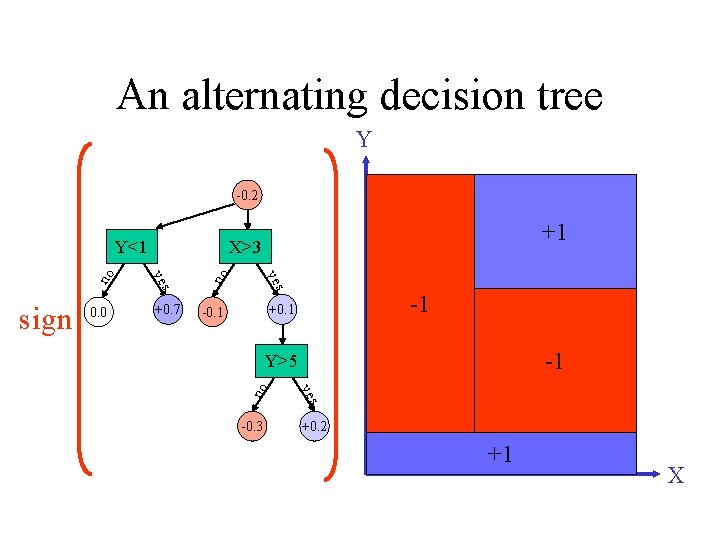 An alternating decision tree

sign

-0.2

Y<1

X>3

no

yes

no

yes

0.0

+0.7

-0.1

+0.1

Y>5

no

yes

-0.3

+0.2

Y

+1

-1

-1

+1

X